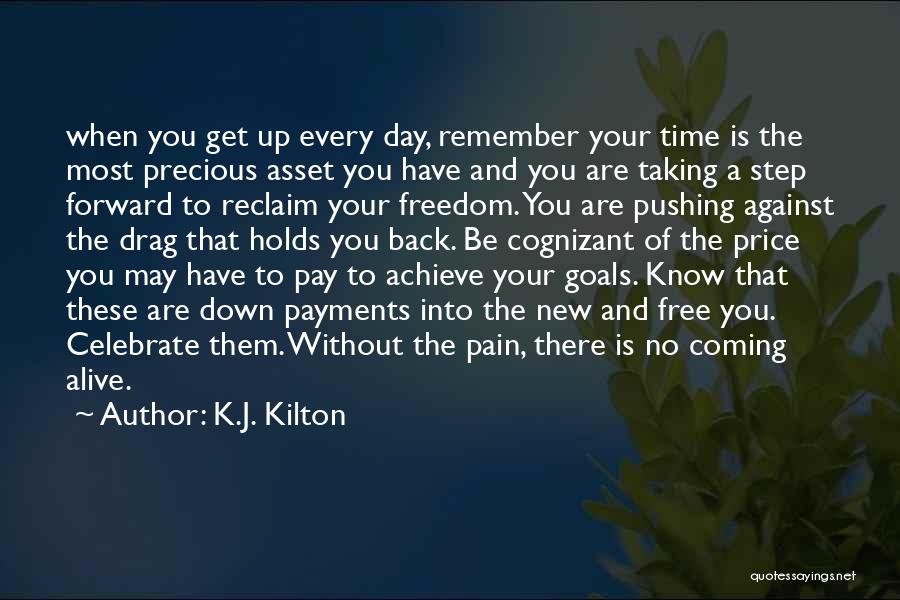 when you get up every day, remember your time is the most precious asset you have and you are taking a step forward to reclaim your freedom. You are pushing against the drag that holds you back. Be cognizant of the price you may have to pay to achieve your goals. Know that these are down payments into the new and free you. Celebrate them. Without the pain, there is no coming alive.

~ Author: K.J. Kilton

quotessayings.net